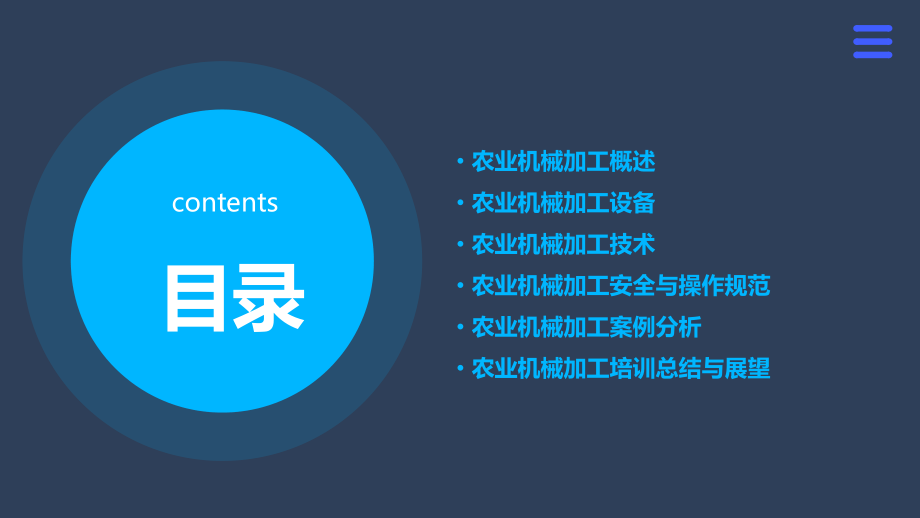 contents

目录

• 农业机械加工概述
• 农业机械加工设备
• 农业机械加工技术
• 农业机械加工安全与操作规范
• 农业机械加工案例分析
• 农业机械加工培训总结与展望